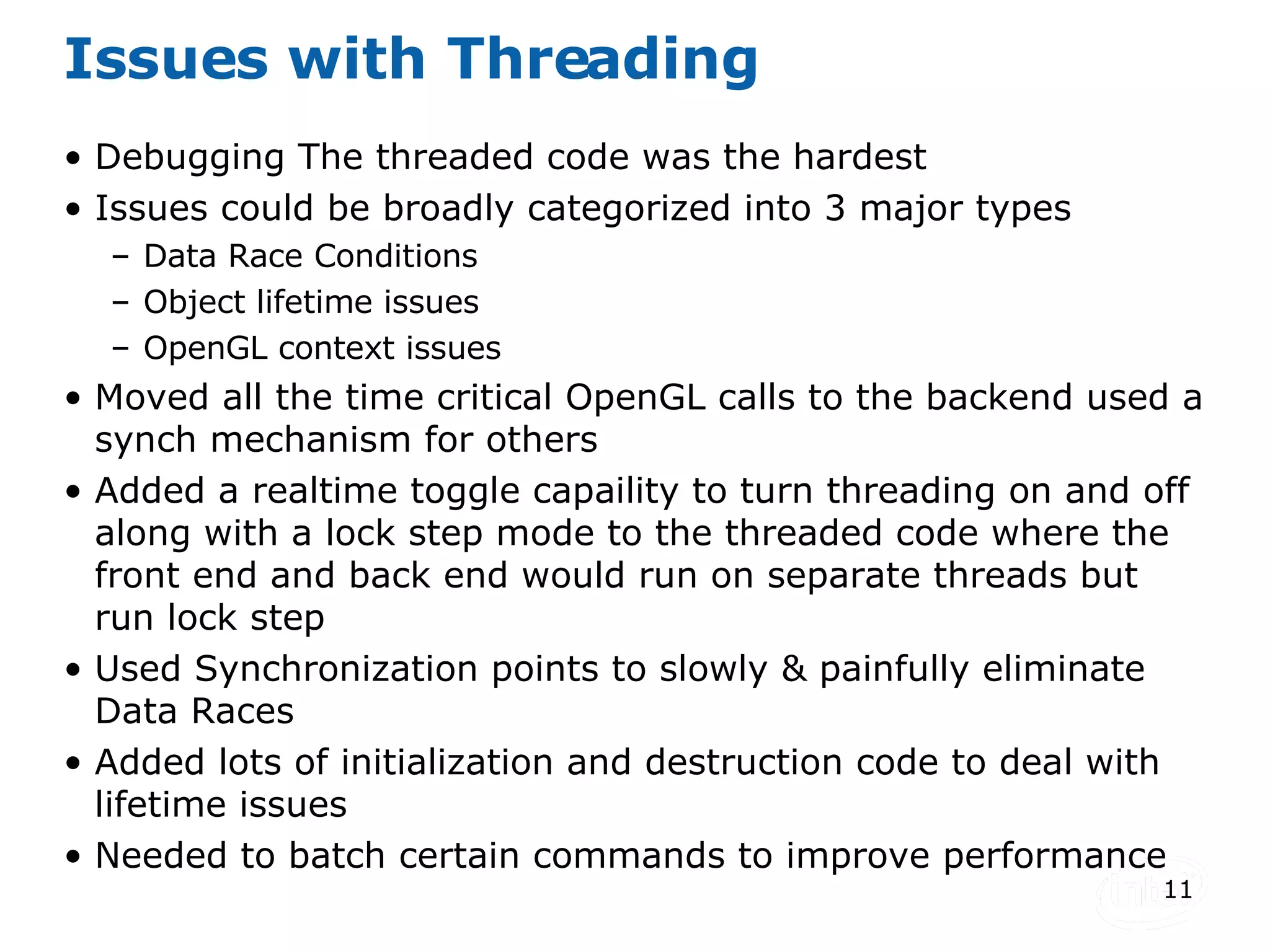 Issues with Threading

• Debugging The threaded code was the hardest
• Issues could be broadly categorized into 3 major types
 – Data Race Conditions
 – Object lifetime issues
 – OpenGL context issues
• Moved all the time critical OpenGL calls to the backend used a synch mechanism for others
• Added a realtime toggle capaility to turn threading on and off along with a lock step mode to the threaded code where the front end and back end would run on separate threads but run lock step
• Used Synchronization points to slowly & painfully eliminate Data Races
• Added lots of initialization and destruction code to deal with lifetime issues
• Needed to batch certain commands to improve performance

intel

11